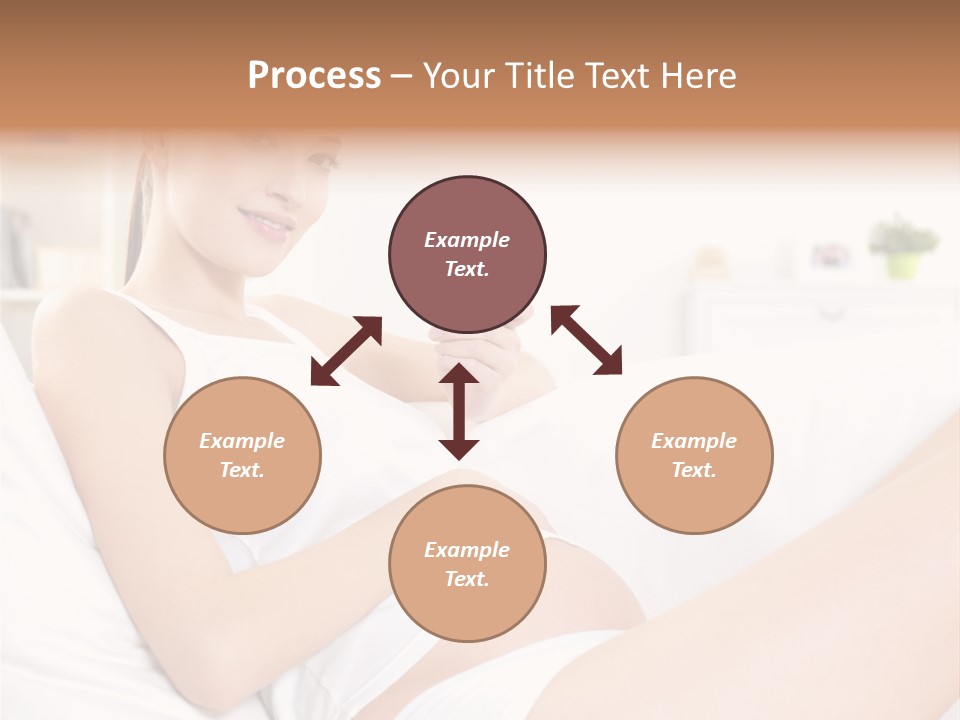 Process – Your Title Text Here

Example Text.

Example Text.

Example Text.

Example Text.